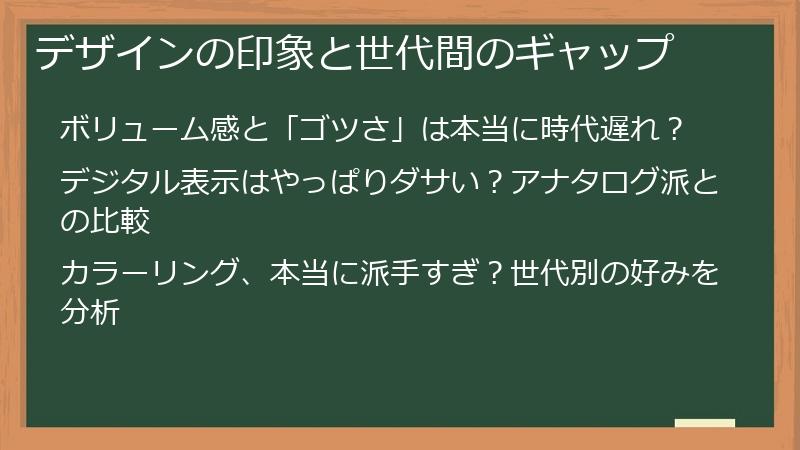 デザインの印象と世代間のギャップ

ボリューム感と「ゴツさ」は本当に時代遅れ？

デジタル表示はやっぱりダサい？アナタログ派との比較

カラーリング、本当に派手すぎ？世代別の好みを分析